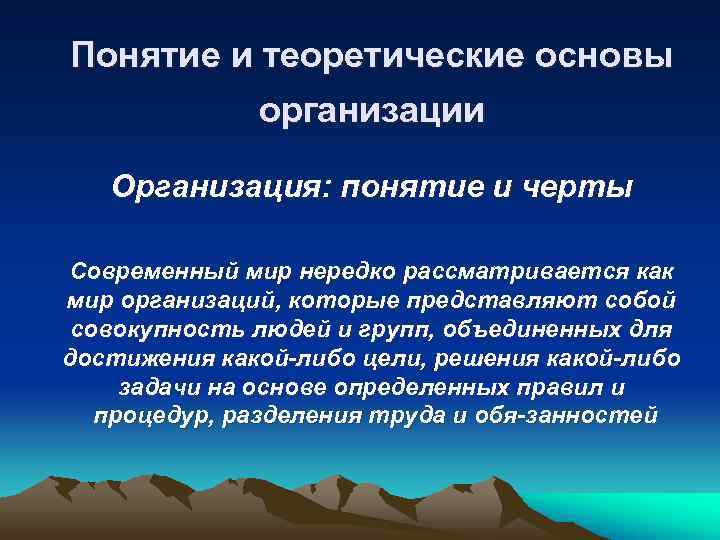 Понятие и теоретические основы организации

Организация: понятие и черты

Современный мир нередко рассматривается как мир организаций, которые представляют собой совокупность людей и групп, объединенных для достижения какой-либо цели, решения какой-либо задачи на основе определенных правил и процедур, разделения труда и обя-занностей